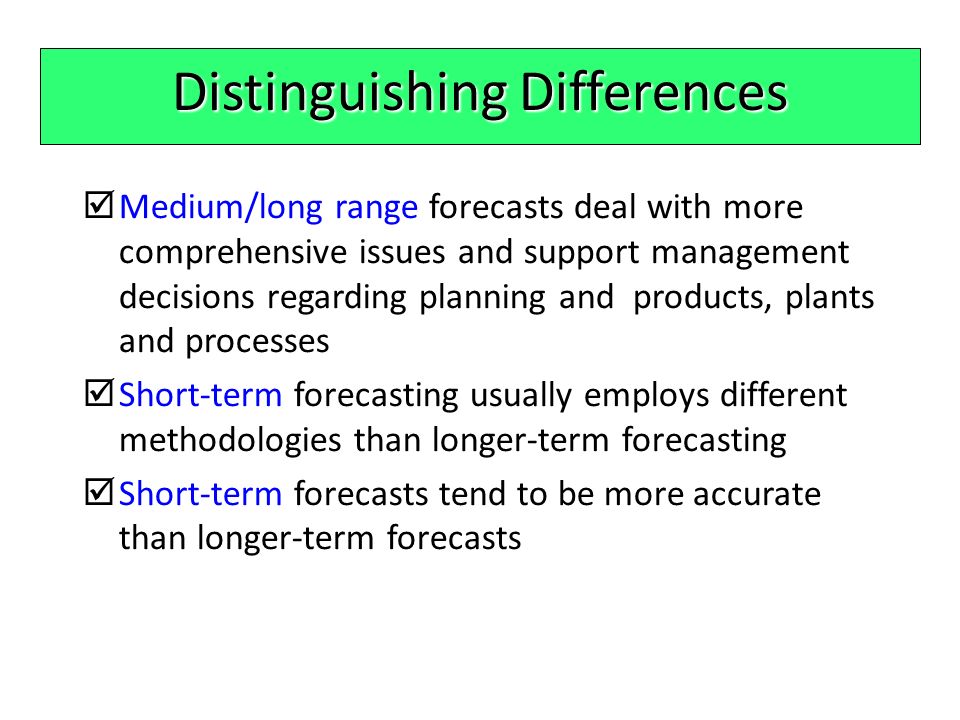 Distinguishing Differences

☑ Medium/long range forecasts deal with more comprehensive issues and support management decisions regarding planning and products, plants and processes

☑ Short-term forecasting usually employs different methodologies than longer-term forecasting

☑ Short-term forecasts tend to be more accurate than longer-term forecasts